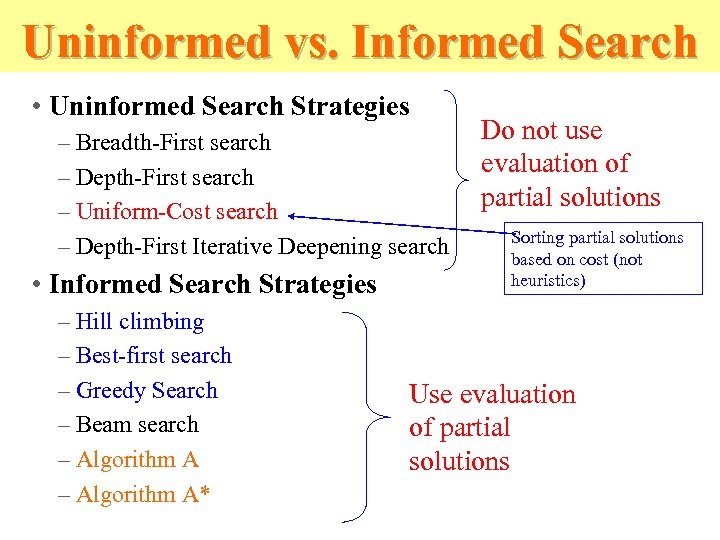 Uninformed vs. Informed Search

• Uninformed Search Strategies
– Breadth-First search
– Depth-First search
– Uniform-Cost search
– Depth-First Iterative Deepening search

Do not use evaluation of partial solutions

Sorting partial solutions based on cost (not heuristics)

• Informed Search Strategies
– Hill climbing
– Best-first search
– Greedy Search
– Beam search
– Algorithm A
– Algorithm A*

Use evaluation of partial solutions